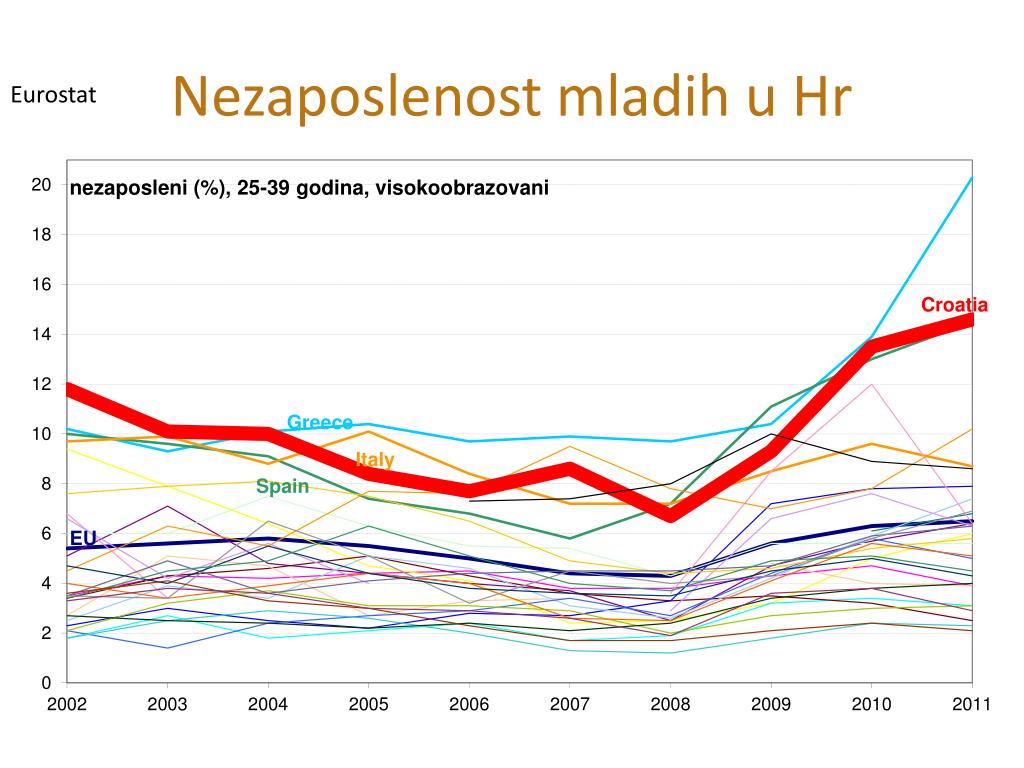 Eurostat

Nezaposlenost mladih u Hr

nezaposleni (%), 25-39 godina, visokoobrazovani

20
18
16
14
12
10
8
6
4
2
0

Croatia
Greece
Italy
Spain
EU

2002 2003 2004 2005 2006 2007 2008 2009 2010 2011